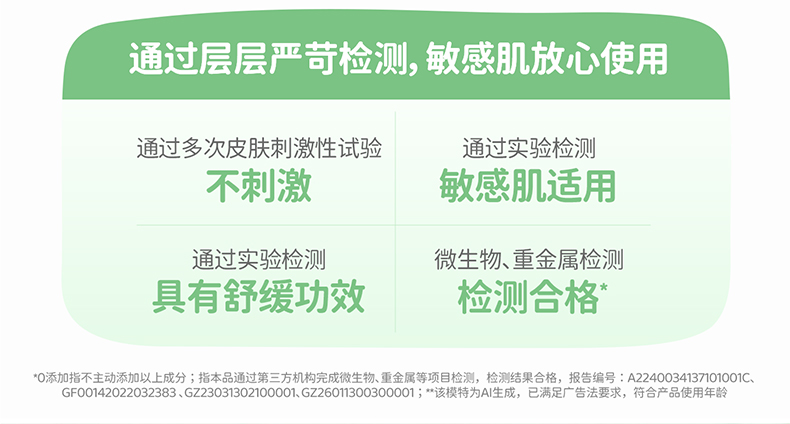 通过层层严苛检测，敏感肌放心使用

通过多次皮肤刺激性试验
不刺激

通过实验检测
敏感肌适用

通过实验检测
具有舒缓功效

微生物、重金属检测
检测合格*

*0添加指不主动添加以上成分；指本品通过第三方机构完成微生物、重金属等项目检测，检测结果合格，报告编号：A2240034137101001C、GF00142022032383、GZ23031302100001、GZ26011300300001；**该模特为AI生成，已满足广告法要求，符合产品使用年龄